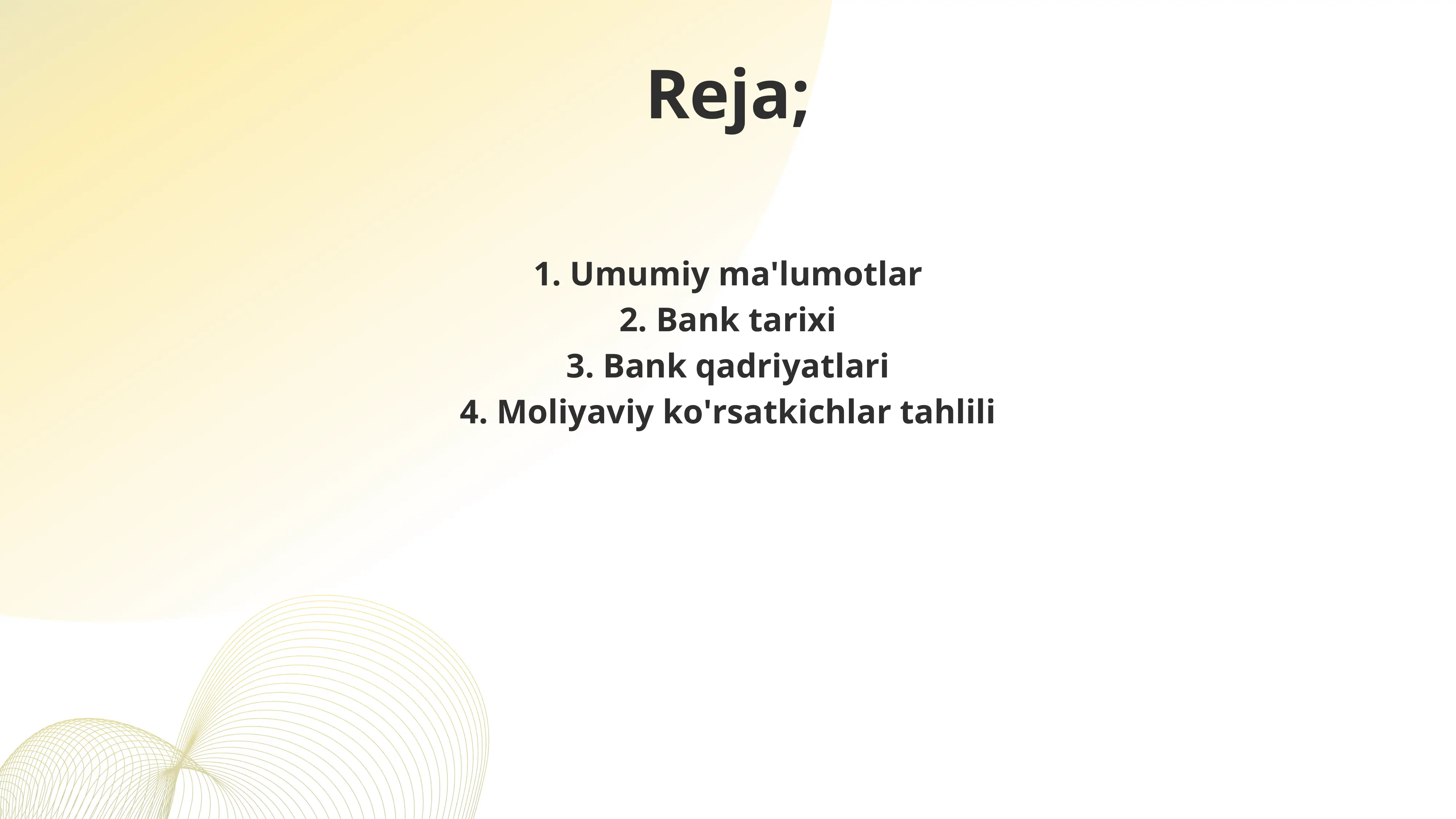 Reja;

1. Umumiy ma'lumotlar
2. Bank tarixi
3. Bank qadriyatlari
4. Moliyaviy ko'rsatkichlar tahlili